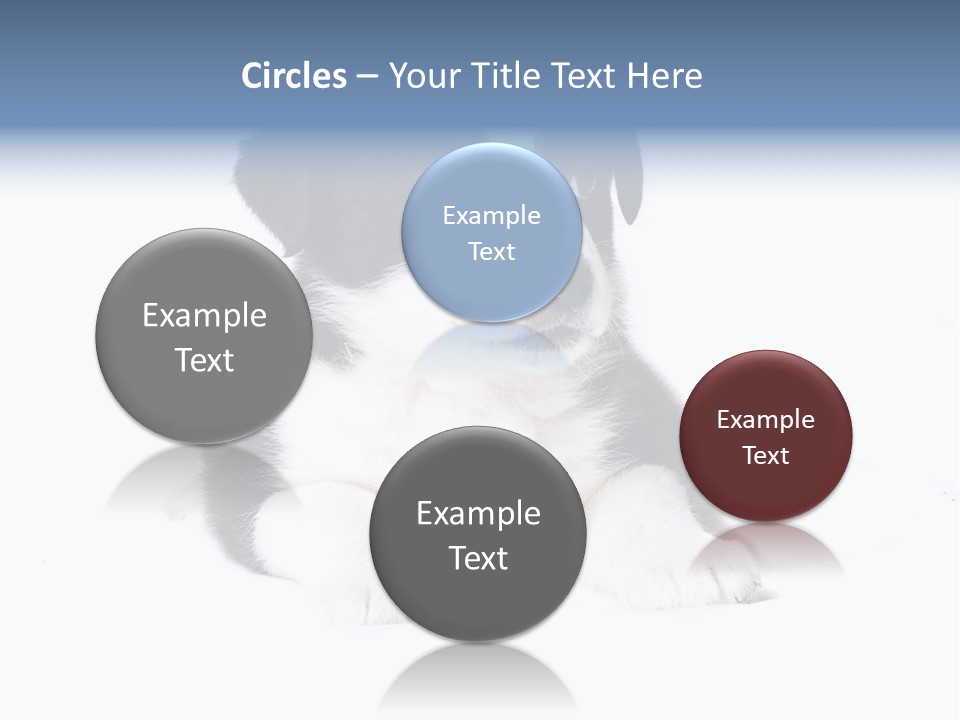 Circles – Your Title Text Here

Example Text

Example Text

Example Text

Example Text